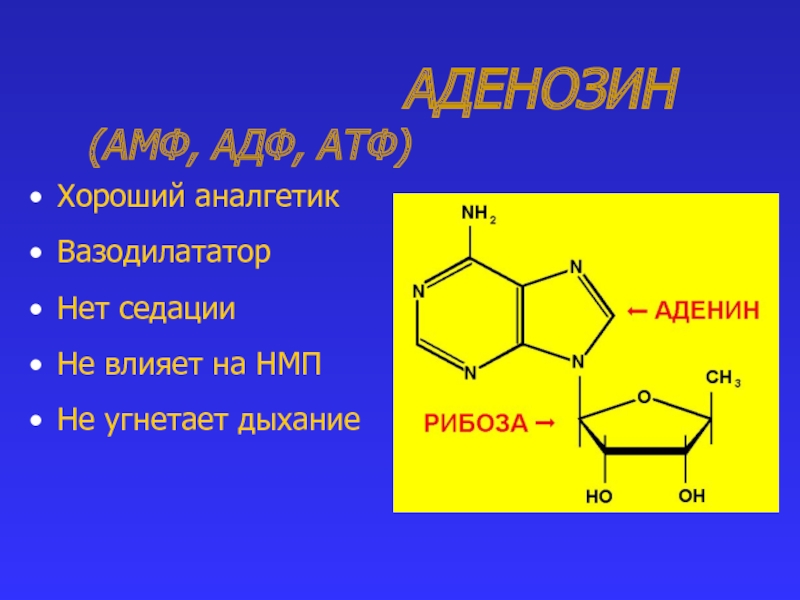 АДЕНОЗИН
(АМФ, АДФ, АТФ)

• Хороший аналгетик
• Вазодилататор
• Нет седации
• Не влияет на НМП
• Не угнетает дыхание

$NH_2$
N
N
N
N
← АДЕНИН
$CH_3$
O
РИБОЗА →
HO
OH